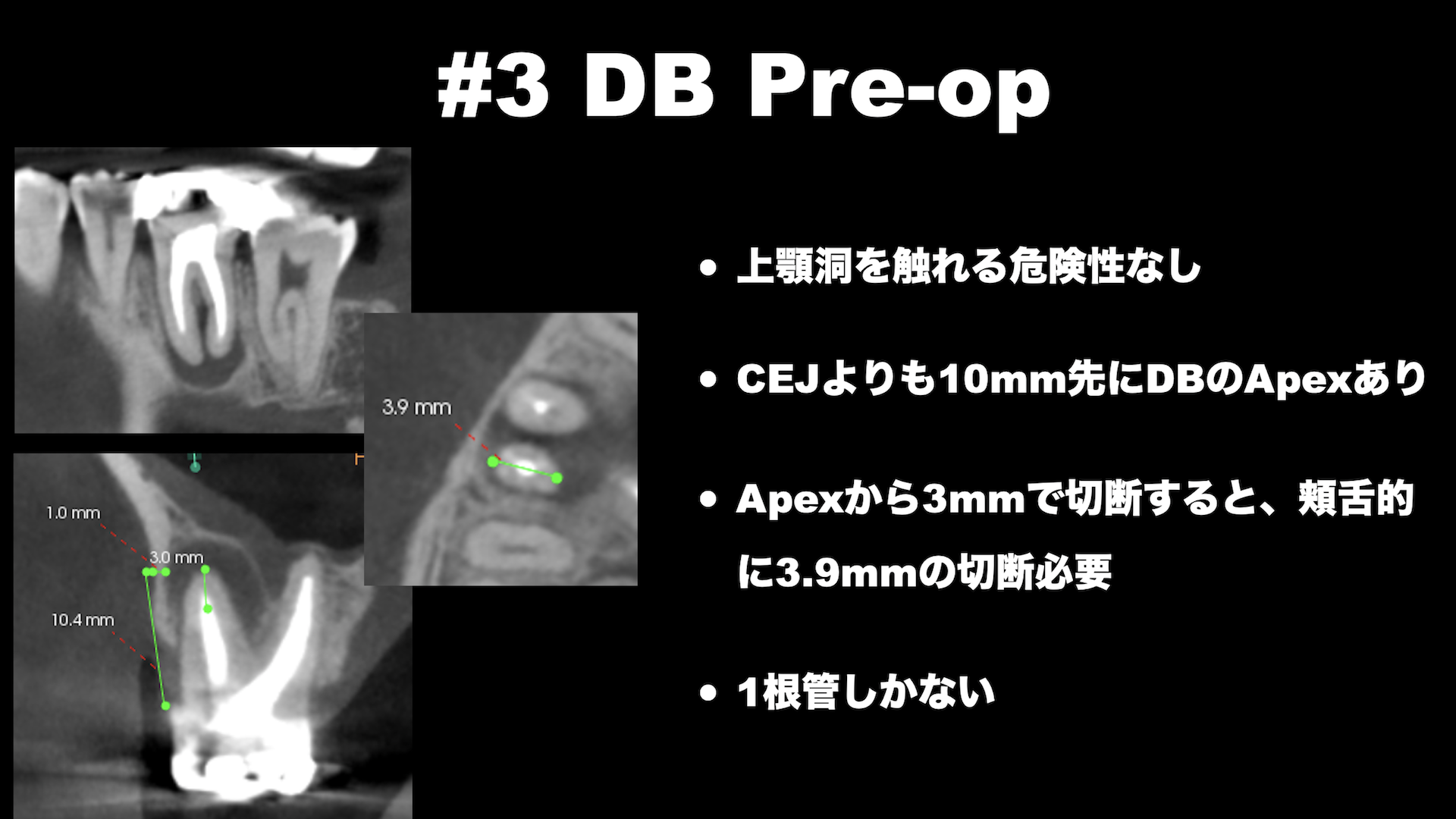 #3 DB Pre-op

3.9 mm

1.0 mm

3.0 mm

10.4 mm

• 上顎洞を触れる危険性なし

• CEJよりも10mm先にDBのApexあり

• Apexから3mmで切断すると、頬舌的に3.9mmの切断必要

• 1根管しかない